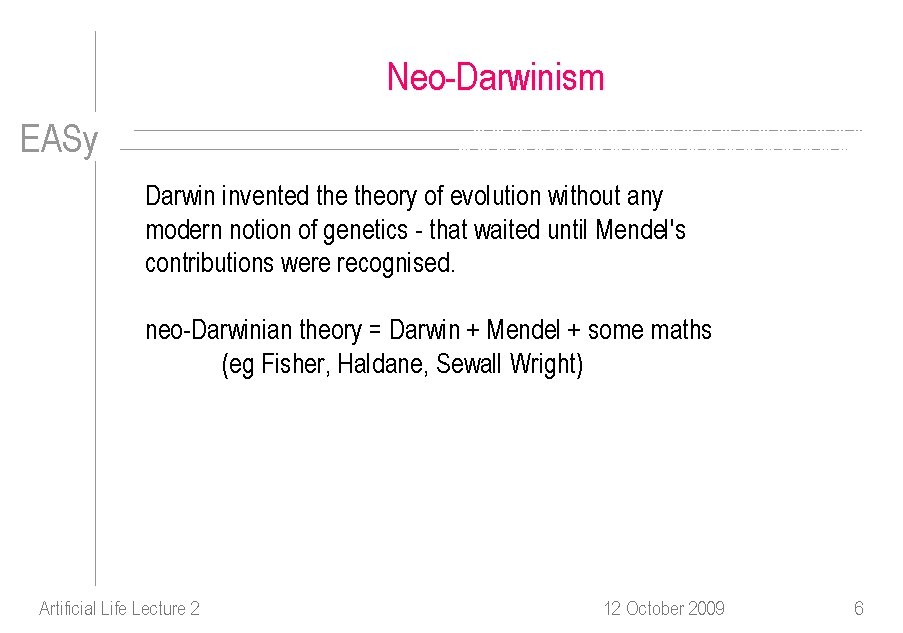 Neo-Darwinism

EASy

Darwin invented the theory of evolution without any modern notion of genetics - that waited until Mendel's contributions were recognised.

neo-Darwinian theory = Darwin + Mendel + some maths
(eg Fisher, Haldane, Sewall Wright)

Artificial Life Lecture 2

12 October 2009

6